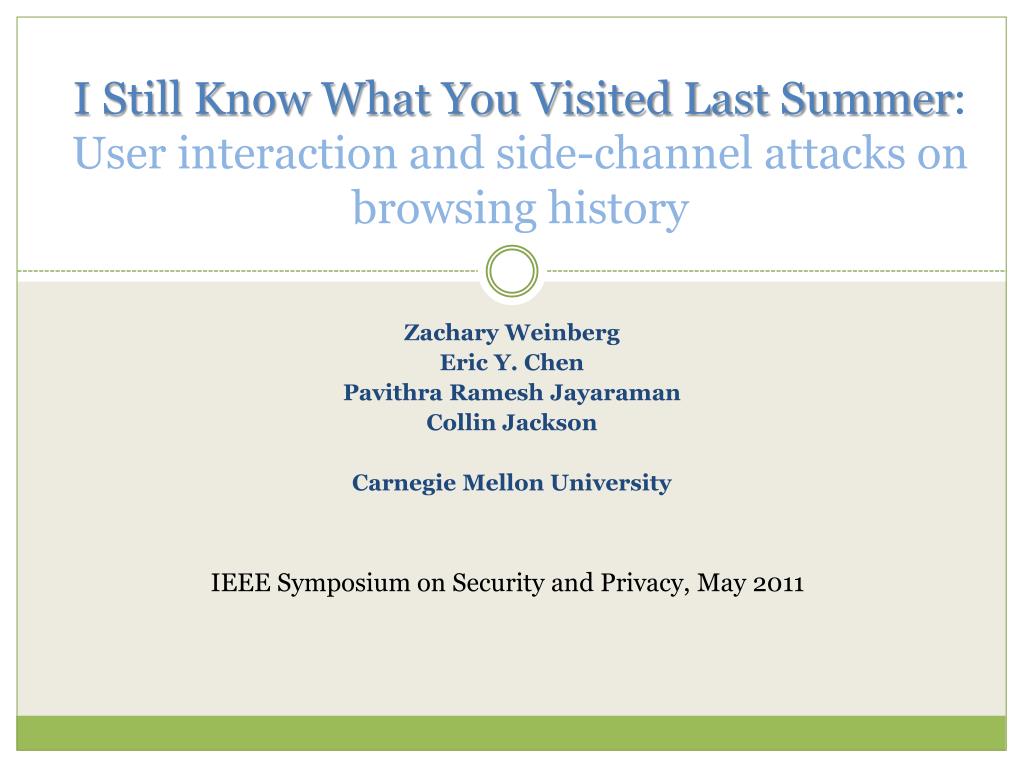 I Still Know What You Visited Last Summer: User interaction and side-channel attacks on browsing history

Zachary Weinberg
Eric Y. Chen
Pavithra Ramesh Jayaraman
Collin Jackson

Carnegie Mellon University

IEEE Symposium on Security and Privacy, May 2011